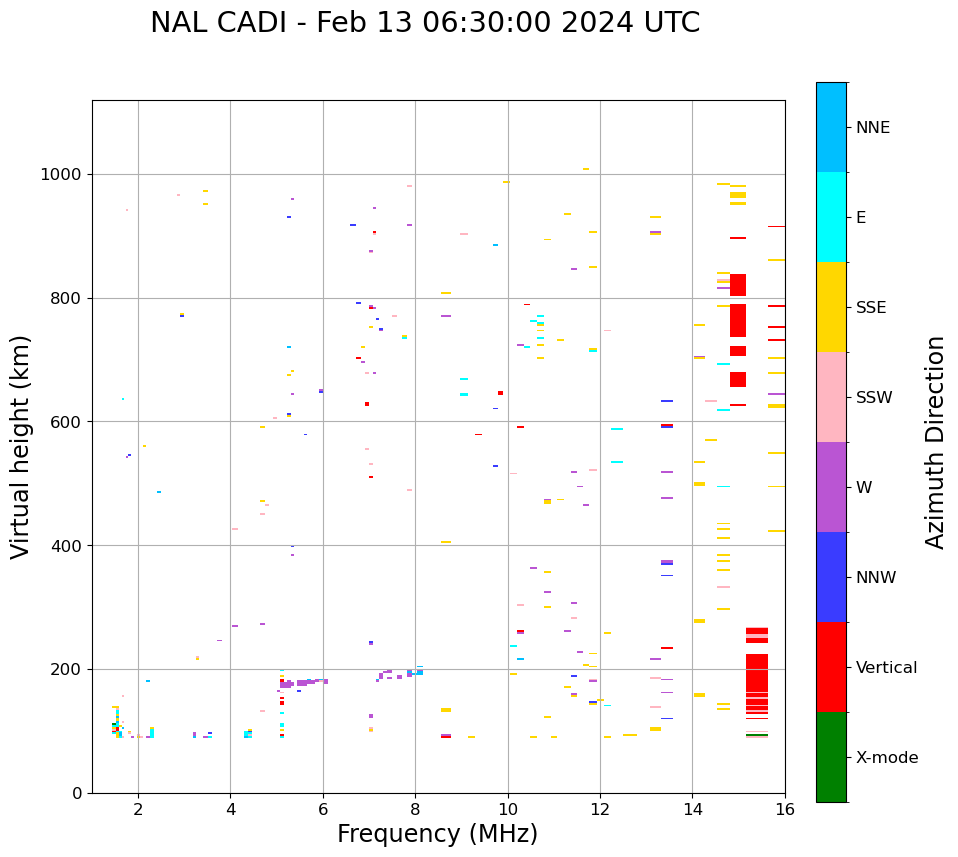 NAL CADI - Feb 13 06:30:00 2024 UTC

Virtual height (km)

1000
800
600
400
200
0

2
4
6
8
10
12
14
16

Frequency (MHz)

NNE
E
SSE
SSW
W
NNW
Vertical
X-mode

Azimuth Direction